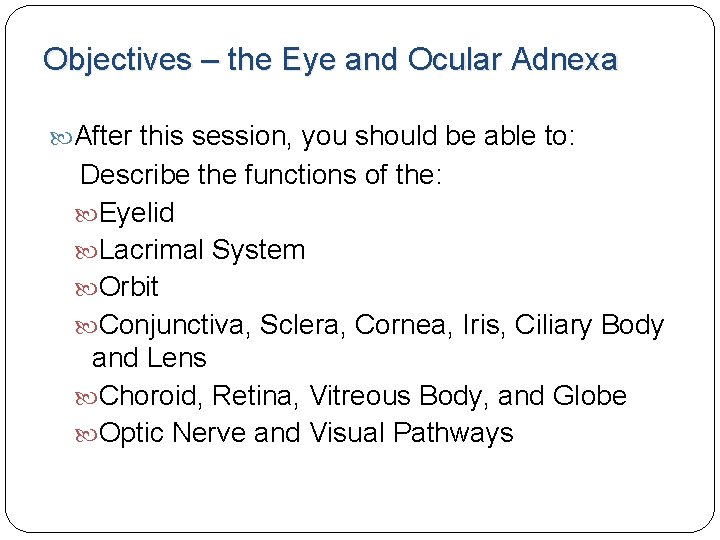 Objectives – the Eye and Ocular Adnexa

After this session, you should be able to:
Describe the functions of the:
Eyelid
Lacrimal System
Orbit
Conjunctiva, Sclera, Cornea, Iris, Ciliary Body and Lens
Choroid, Retina, Vitreous Body, and Globe
Optic Nerve and Visual Pathways